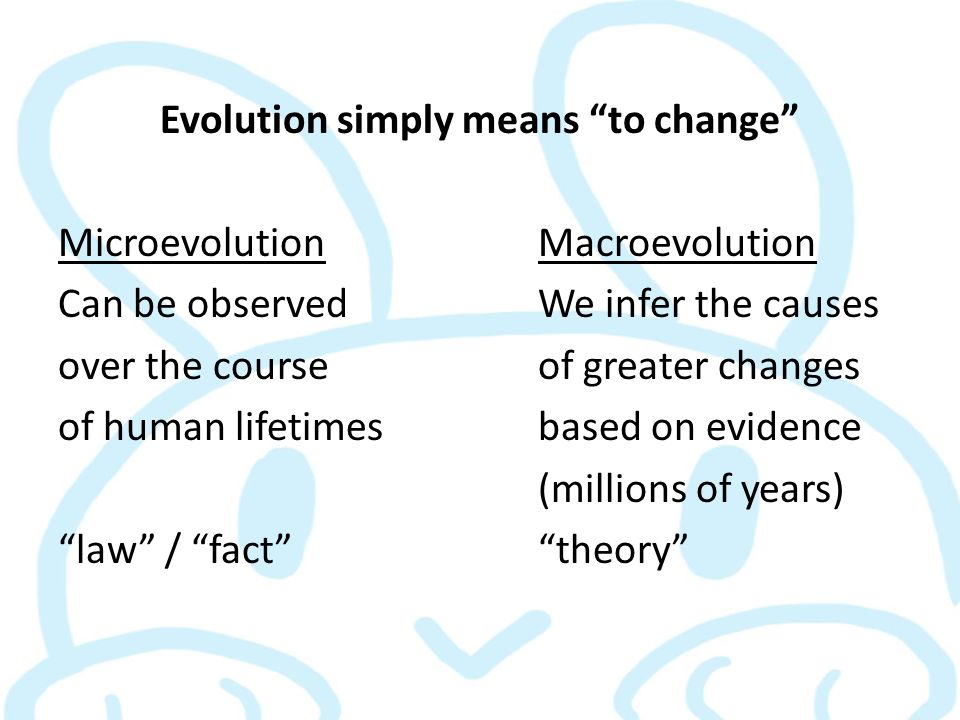 Evolution simply means “to change”

Microevolution
Can be observed over the course of human lifetimes

“law” / “fact”

Macroevolution
We infer the causes of greater changes based on evidence (millions of years)
“theory”